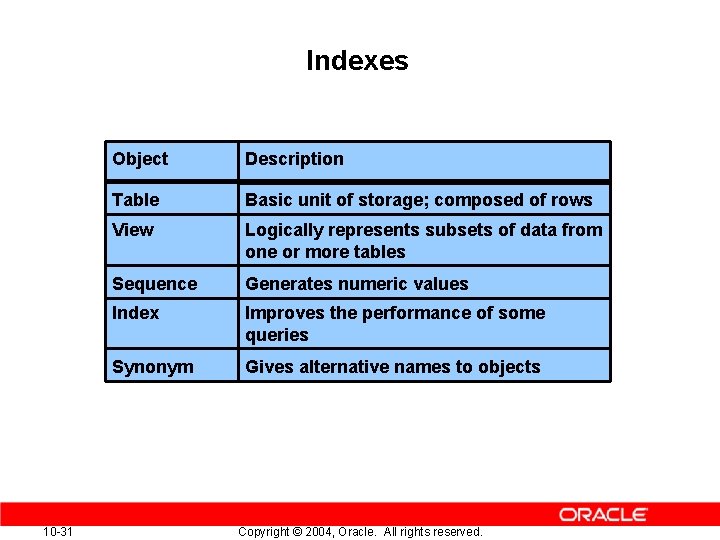 Indexes

| Object | Description |
|---|---|
| Table | Basic unit of storage; composed of rows |
| View | Logically represents subsets of data from one or more tables |
| Sequence | Generates numeric values |
| Index | Improves the performance of some queries |
| Synonym | Gives alternative names to objects |

ORACLE

10-31 Copyright © 2004, Oracle. All rights reserved.